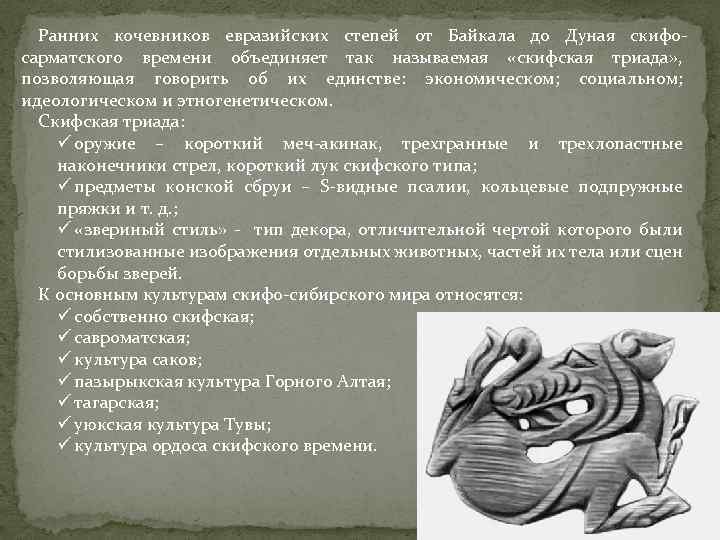 Ранних кочевников евразийских степей от Байкала до Дуная скифо-сарматского времени объединяет так называемая «скифская триада», позволяющая говорить об их единстве: экономическом; социальном; идеологическом и этногенетическом.

Скифская триада:
✓ оружие – короткий меч-акинак, трехгранные и трехлопастные наконечники стрел, короткий лук скифского типа;
✓ предметы конской сбруи – S-видные псалии, кольцевые подпружные пряжки и т. д.;
✓ «звериный стиль» - тип декора, отличительной чертой которого были стилизованные изображения отдельных животных, частей их тела или сцен борьбы зверей.

К основным культурам скифо-сибирского мира относятся:
✓ собственно скифская;
✓ савроматская;
✓ культура саков;
✓ пазырыкская культура Горного Алтая;
✓ тагарская;
✓ уюкская культура Тувы;
✓ культура ордоса скифского времени.